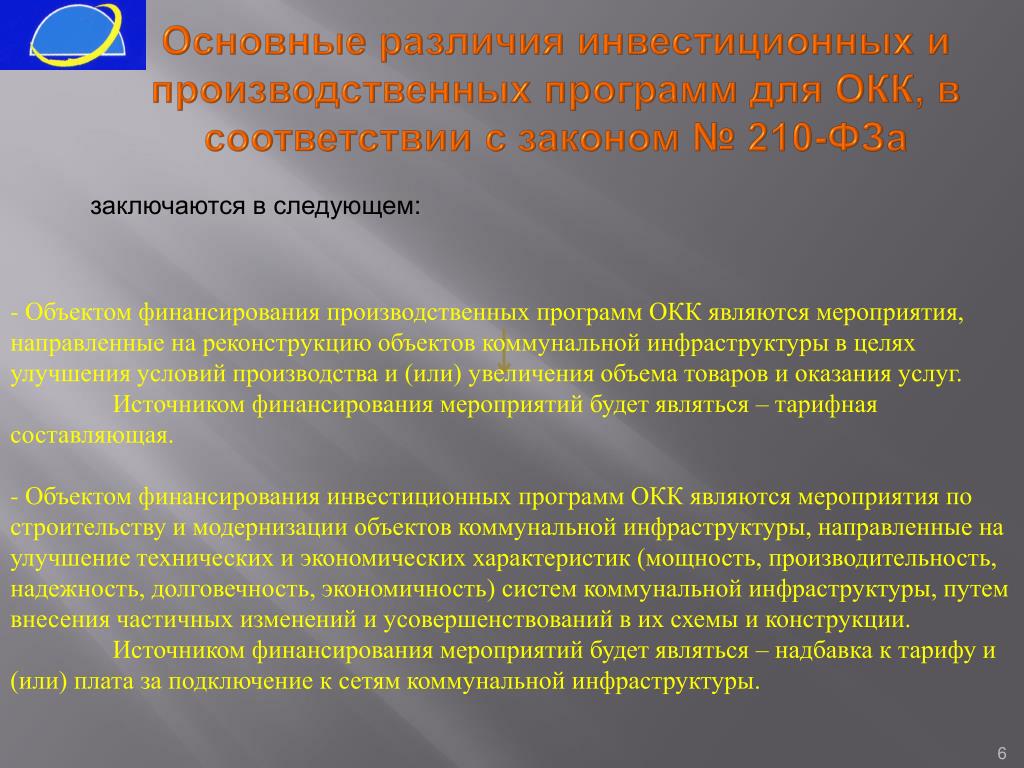 Основные различия инвестиционных и производственных программ для ОКК, в соответствии с законом № 210-ФЗа

заключаются в следующем:

- Объектом финансирования производственных программ ОКК являются мероприятия, направленные на реконструкцию объектов коммунальной инфраструктуры в целях улучшения условий производства и (или) увеличения объема товаров и оказания услуг.
Источником финансирования мероприятий будет являться – тарифная составляющая.

- Объектом финансирования инвестиционных программ ОКК являются мероприятия по строительству и модернизации объектов коммунальной инфраструктуры, направленные на улучшение технических и экономических характеристик (мощность, производительность, надежность, долговечность, экономичность) систем коммунальной инфраструктуры, путем внесения частичных изменений и усовершенствований в их схемы и конструкции.
Источником финансирования мероприятий будет являться – надбавка к тарифу и (или) плата за подключение к сетям коммунальной инфраструктуры.

6